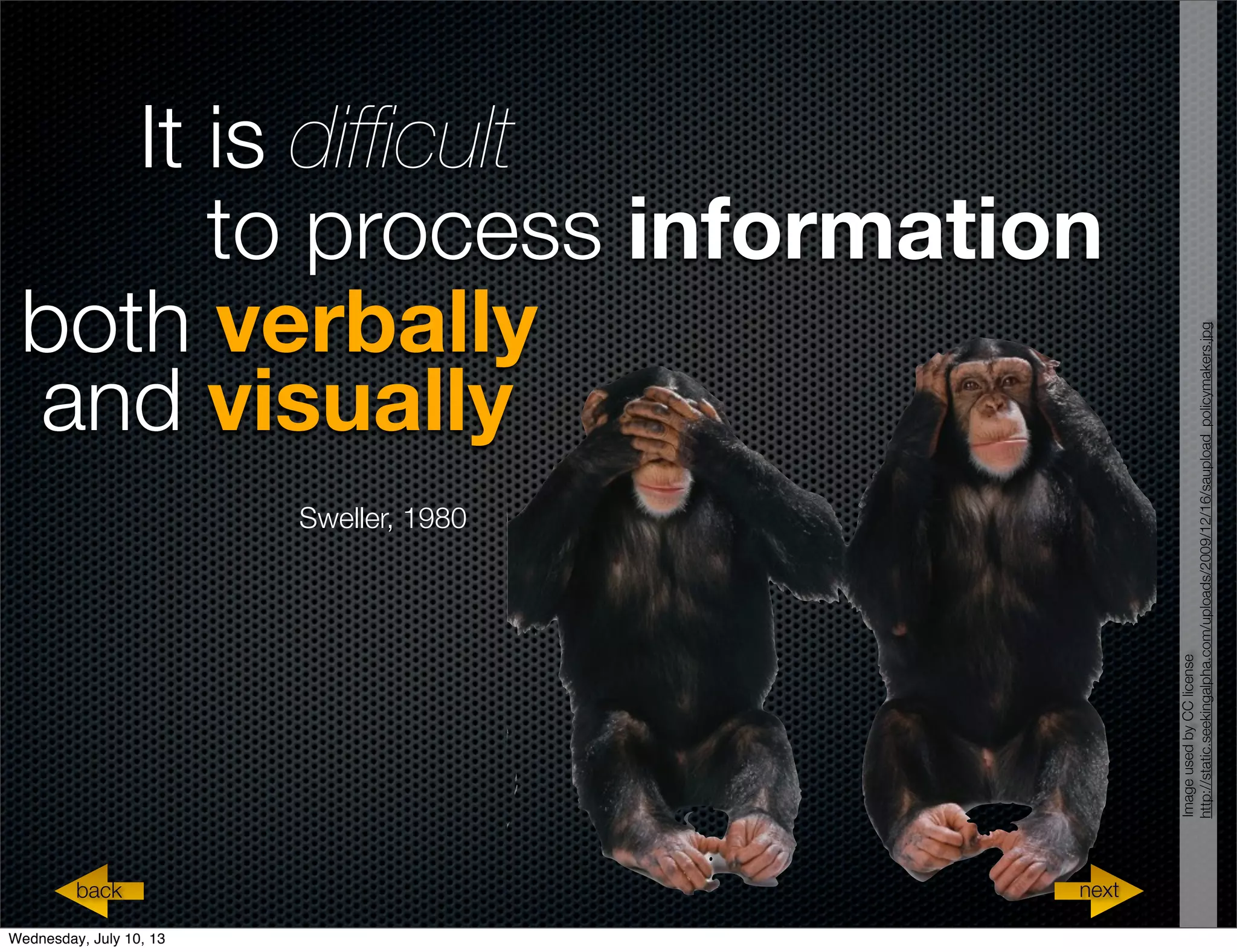 It is difficult
to process information
both verbally
and visually

Sweller, 1980

Image used by CC license
http://static.seekingalpha.com/uploads/2009/12/16/saupload_policymakers.jpg

back

next

Wednesday, July 10, 13